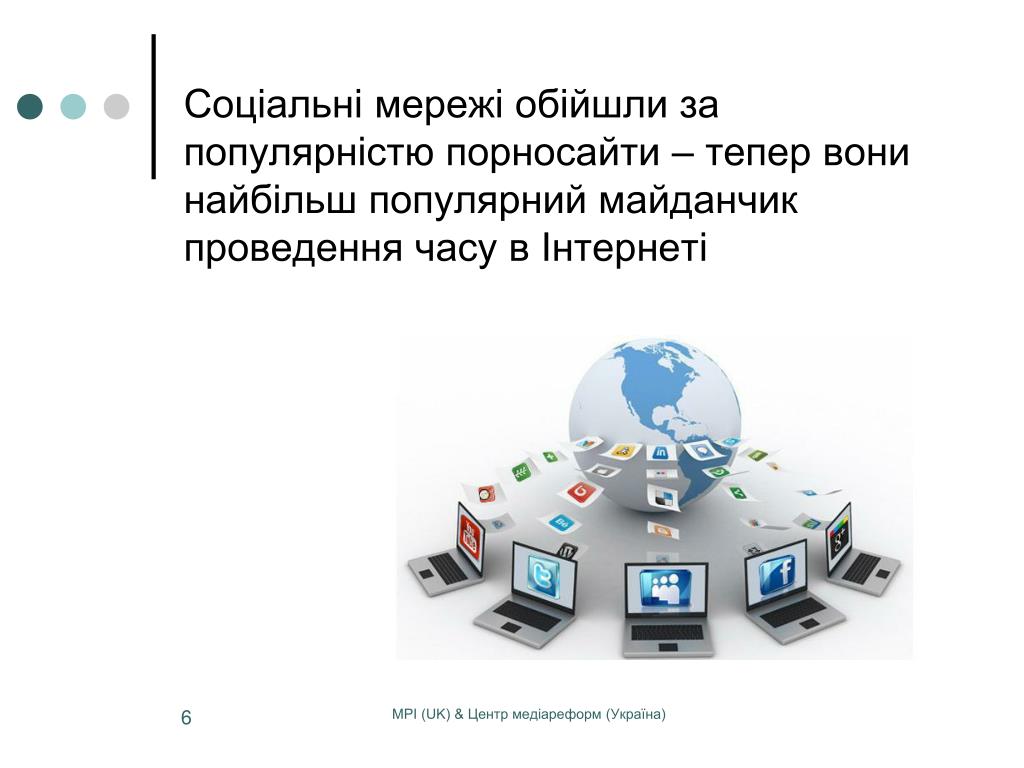 Соціальні мережі обійшли за популярністю порносайти – тепер вони найбільш популярний майданчик проведення часу в Інтернеті

6

MPI (UK) & Центр медіареформ (Україна)